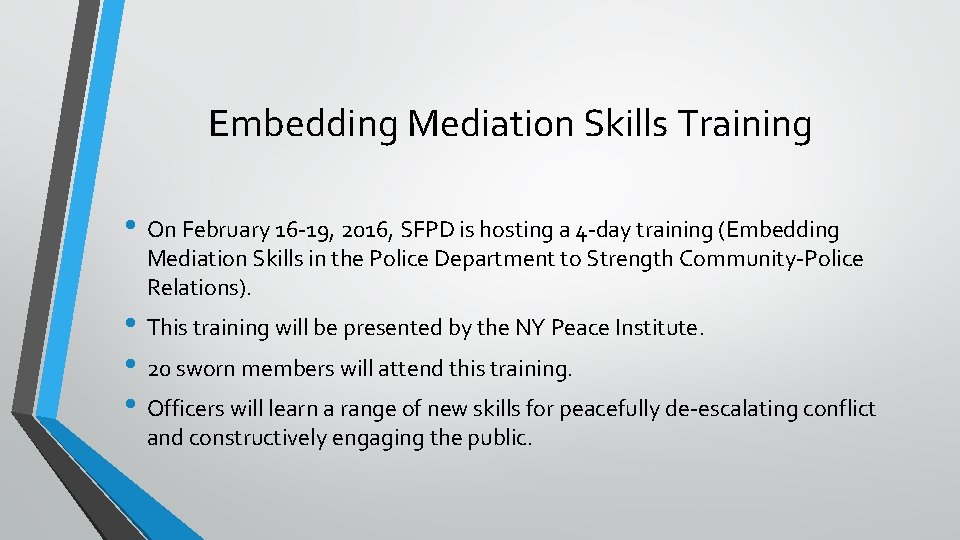 Embedding Mediation Skills Training

• On February 16-19, 2016, SFPD is hosting a 4-day training (Embedding Mediation Skills in the Police Department to Strength Community-Police Relations).

• This training will be presented by the NY Peace Institute.

• 20 sworn members will attend this training.

• Officers will learn a range of new skills for peacefully de-escalating conflict and constructively engaging the public.